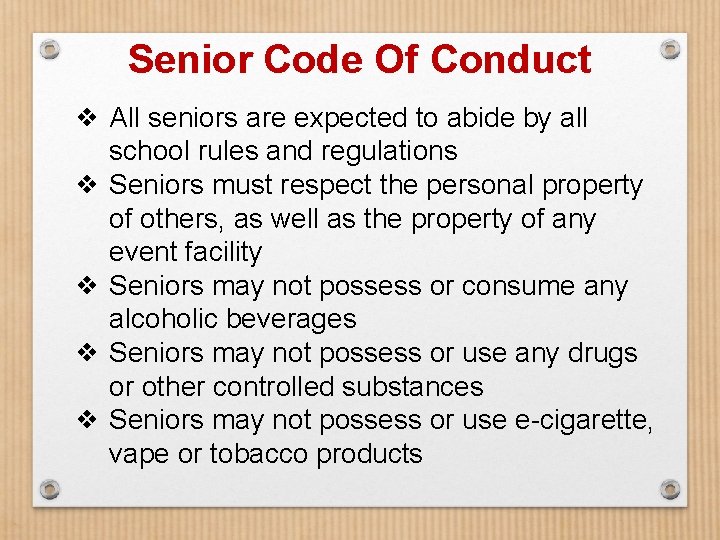 Senior Code Of Conduct

❖ All seniors are expected to abide by all school rules and regulations
❖ Seniors must respect the personal property of others, as well as the property of any event facility
❖ Seniors may not possess or consume any alcoholic beverages
❖ Seniors may not possess or use any drugs or other controlled substances
❖ Seniors may not possess or use e-cigarette, vape or tobacco products